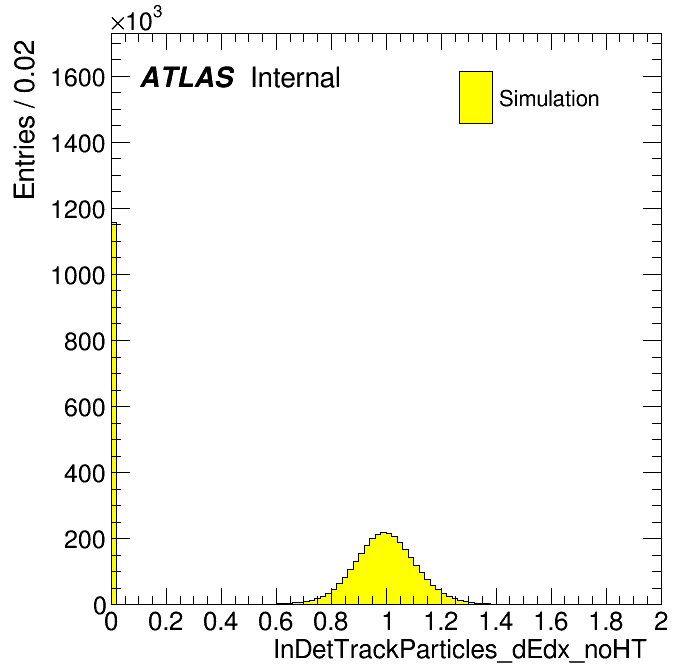 $\times10^3$

ATLAS Internal

Simulation

Entries / 0.02

1600
1400
1200
1000
800
600
400
200
0

0 0.2 0.4 0.6 0.8 1 1.2 1.4 1.6 1.8 2

InDetTrackParticles_dEdx_noHT